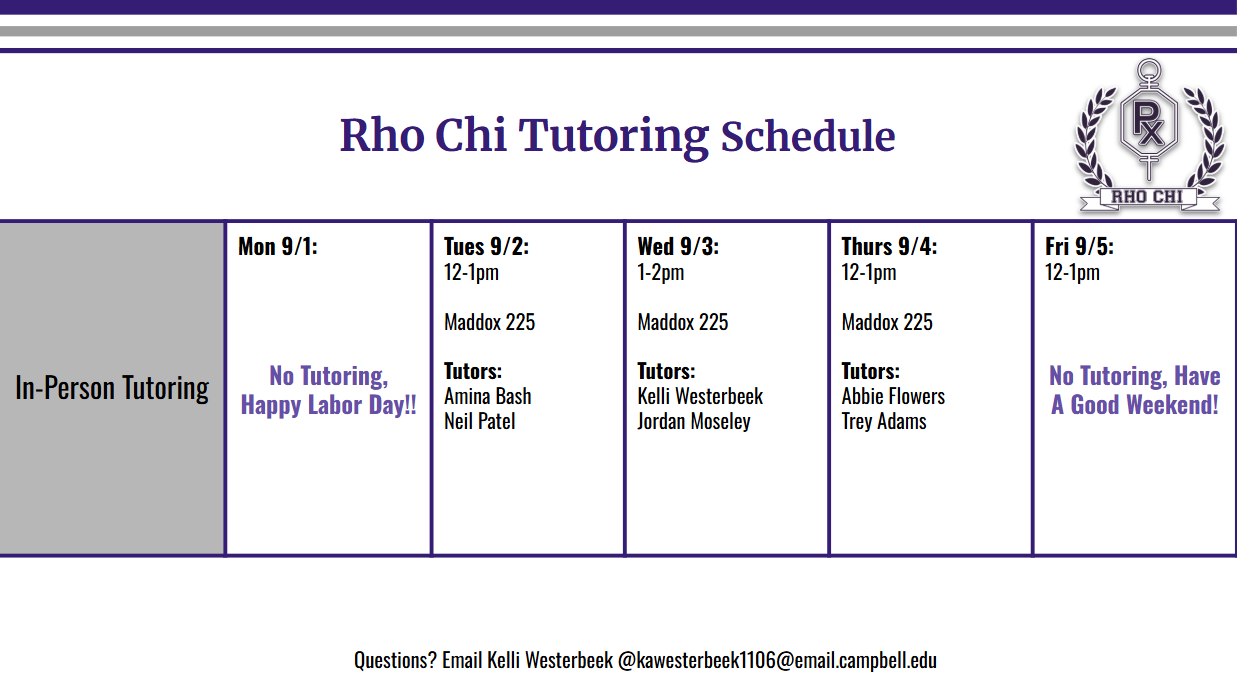 Rho Chi Tutoring Schedule

RX

RHO CHI

| In-Person Tutoring | Mon 9/1: No Tutoring, Happy Labor Day!! | Tues 9/2: 12-1pm Maddox 225 Tutors: Amina Bash Neil Patel | Wed 9/3: 1-2pm Maddox 225 Tutors: Kelli Westerbeek Jordan Moseley | Thurs 9/4: 12-1pm Maddox 225 Tutors: Abbie Flowers Trey Adams | Fri 9/5: 12-1pm No Tutoring, Have A Good Weekend! |
|---|---|---|---|---|---|

Questions? Email Kelli Westerbeek @kawesterbeek1106@email.campbell.edu